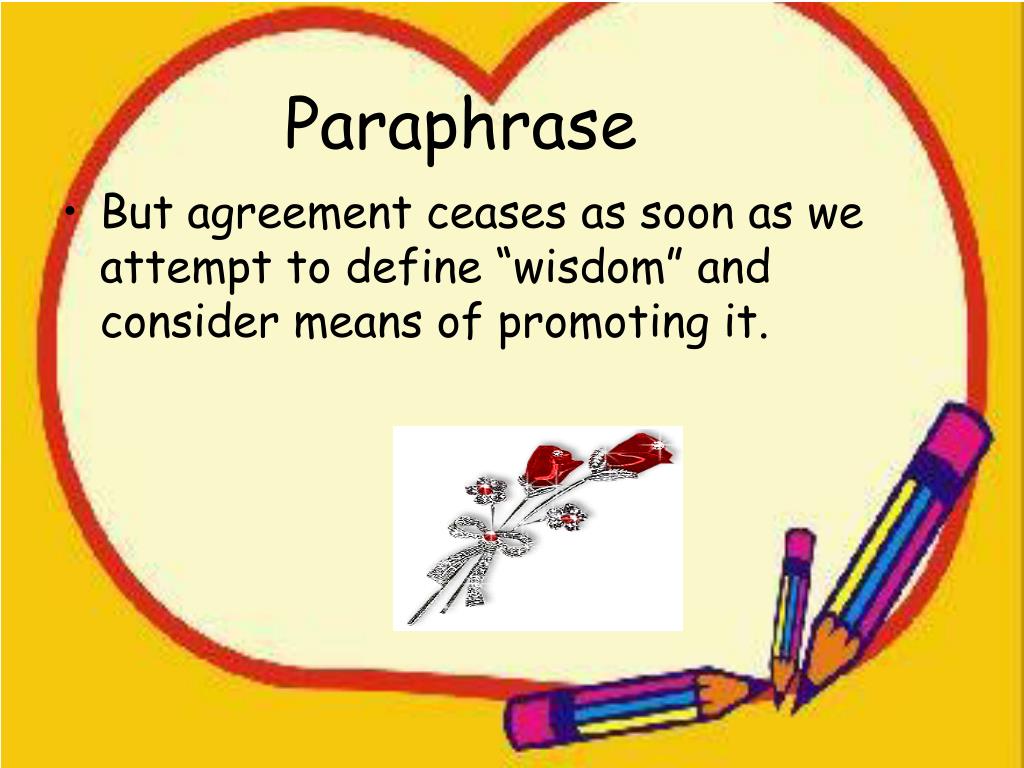 Paraphrase

• But agreement ceases as soon as we attempt to define “wisdom” and consider means of promoting it.